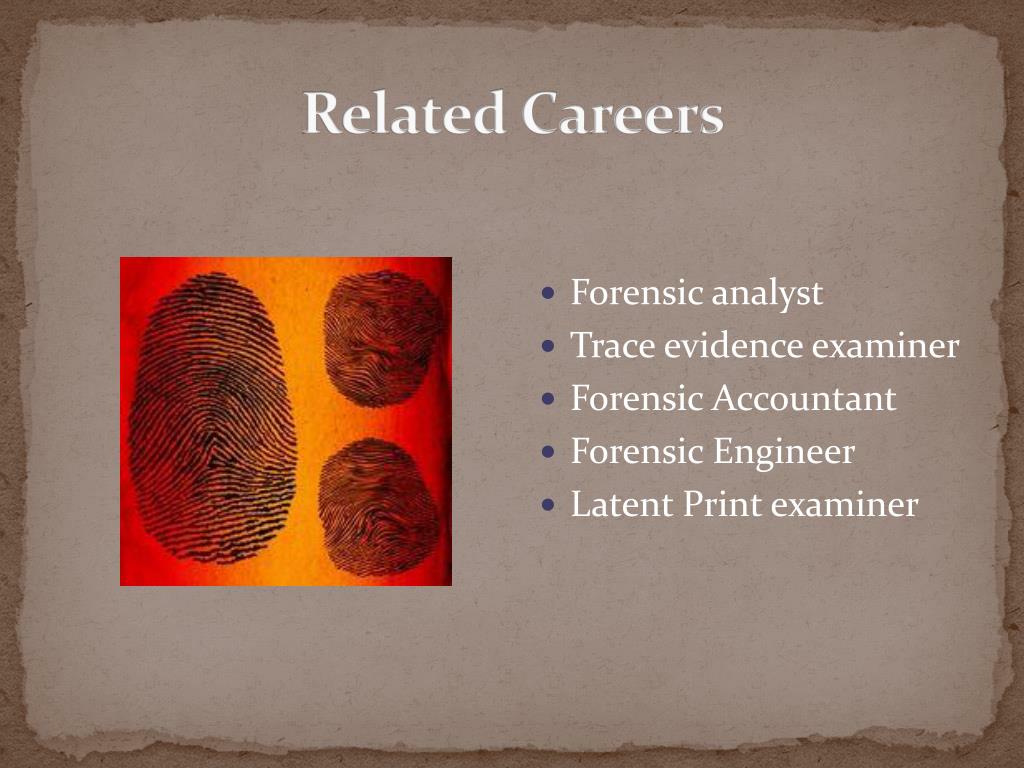 Related Careers

- Forensic analyst
- Trace evidence examiner
- Forensic Accountant
- Forensic Engineer
- Latent Print examiner